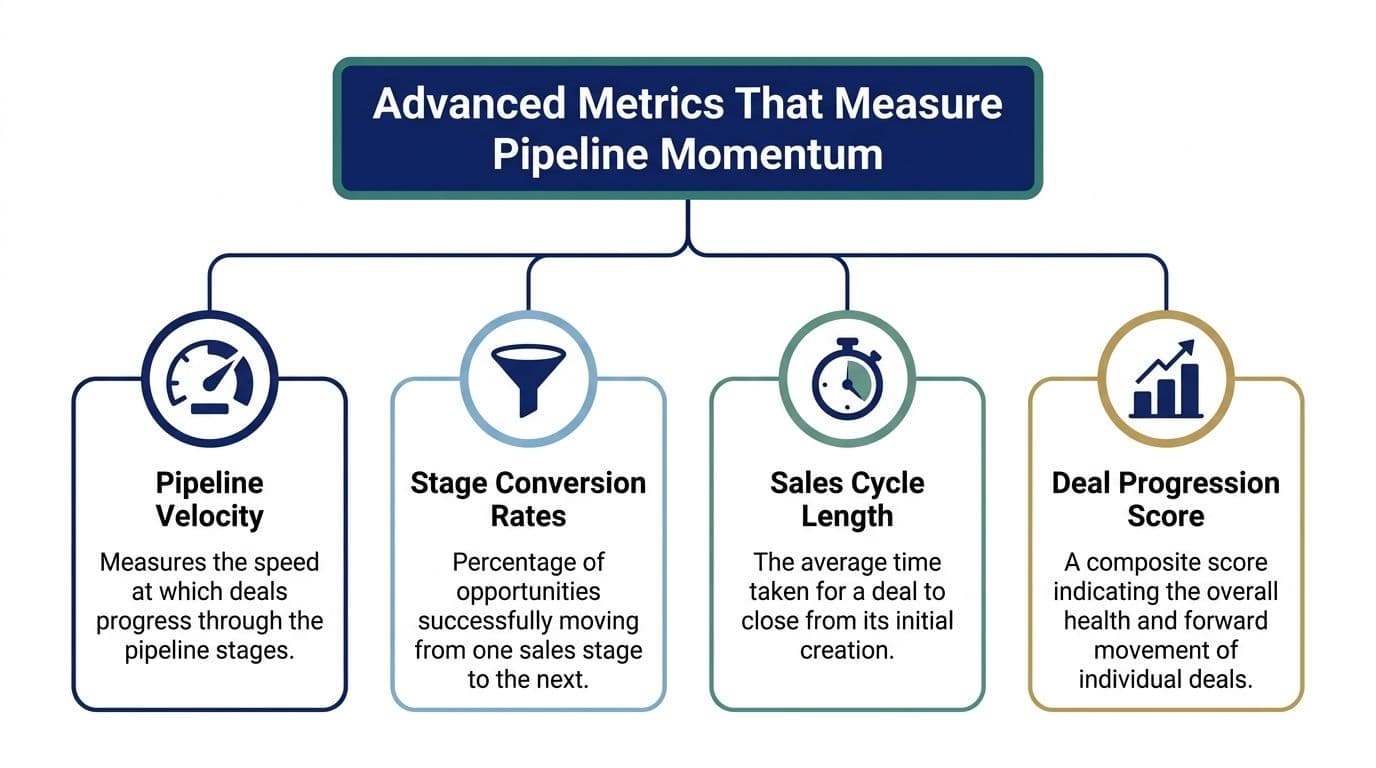 Advanced Metrics That Measure Pipeline Momentum

Pipeline Velocity

Measures the speed at which deals progress through the pipeline stages.

Stage Conversion Rates

Percentage of opportunities successfully moving from one sales stage to the next.

Sales Cycle Length

The average time taken for a deal to close from its initial creation.

Deal Progression Score

A composite score indicating the overall health and forward movement of individual deals.